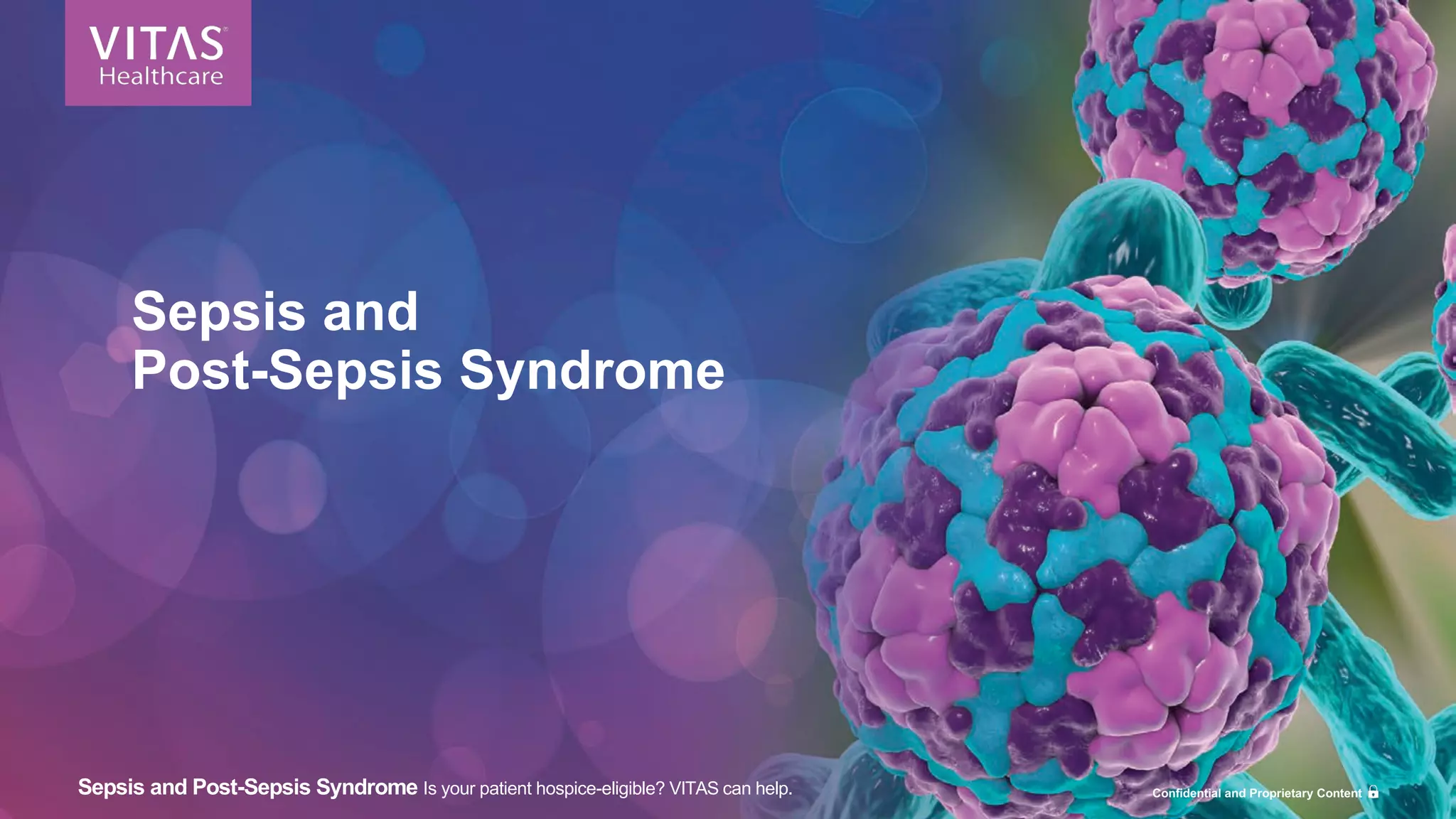 VITAS
Healthcare

Sepsis and
Post-Sepsis Syndrome

Sepsis and Post-Sepsis Syndrome Is your patient hospice-eligible? VITAS can help.

Confidential and Proprietary Content